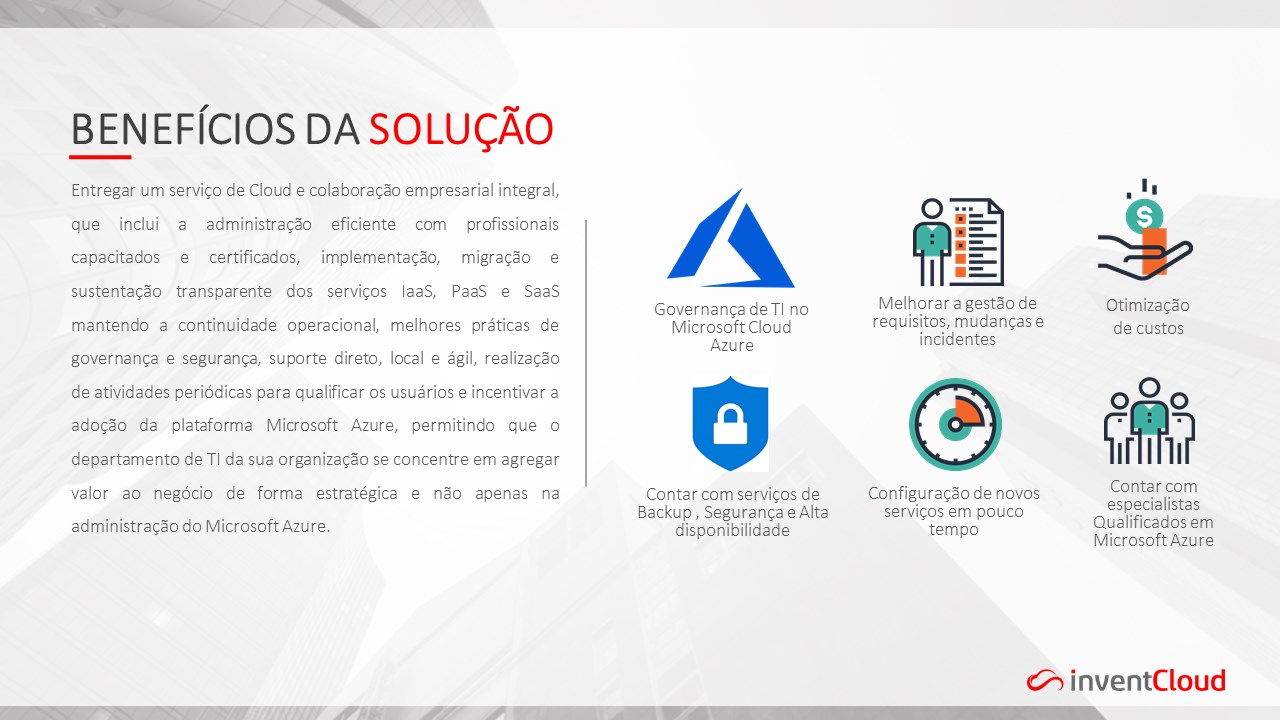 BENEFÍCIOS DA SOLUÇÃO

Entregar um serviço de Cloud e colaboração empresarial integral, que inclui a administração eficiente com profissionais capacitados e certificados, implementação, migração e sustentação transparente dos serviços IaaS, PaaS e SaaS mantendo a continuidade operacional, melhores práticas de governança e segurança, suporte direto, local e ágil, realização de atividades periódicas para qualificar os usuários e incentivar a adoção da plataforma Microsoft Azure, permitindo que o departamento de TI da sua organização se concentre em agregar valor ao negócio de forma estratégica e não apenas na administração do Microsoft Azure.

Governança de TI no Microsoft Cloud Azure

Melhorar a gestão de requisitos, mudanças e incidentes

Otimização de custos

Contar com serviços de Backup , Segurança e Alta disponibilidade

Configuração de novos serviços em pouco tempo

Contar com especialistas Qualificados em Microsoft Azure

inventCloud